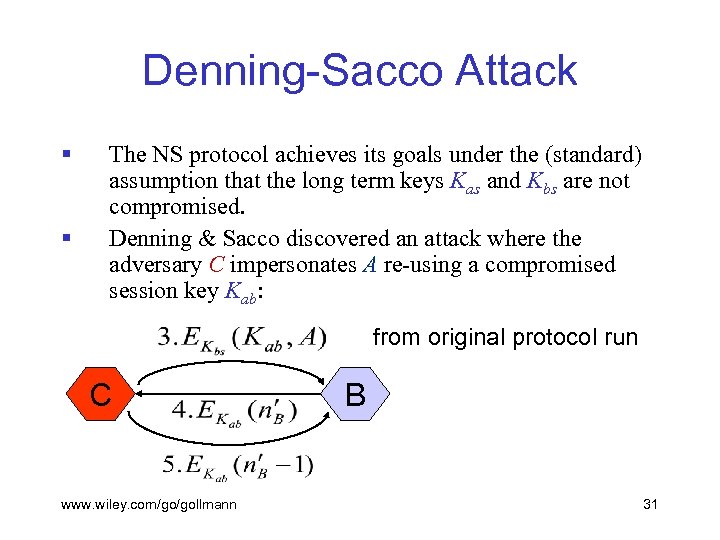 Denning-Sacco Attack

▪ The NS protocol achieves its goals under the (standard) assumption that the long term keys $K_{as}$ and $K_{bs}$ are not compromised.

▪ Denning & Sacco discovered an attack where the adversary $C$ impersonates $A$ re-using a compromised session key $K_{ab}$:

$3. E_{K_{bs}}(K_{ab}, A)$

from original protocol run

C

B

$4. E_{K_{ab}}(n'_B)$

$5. E_{K_{ab}}(n'_B - 1)$

www.wiley.com/go/gollmann

31